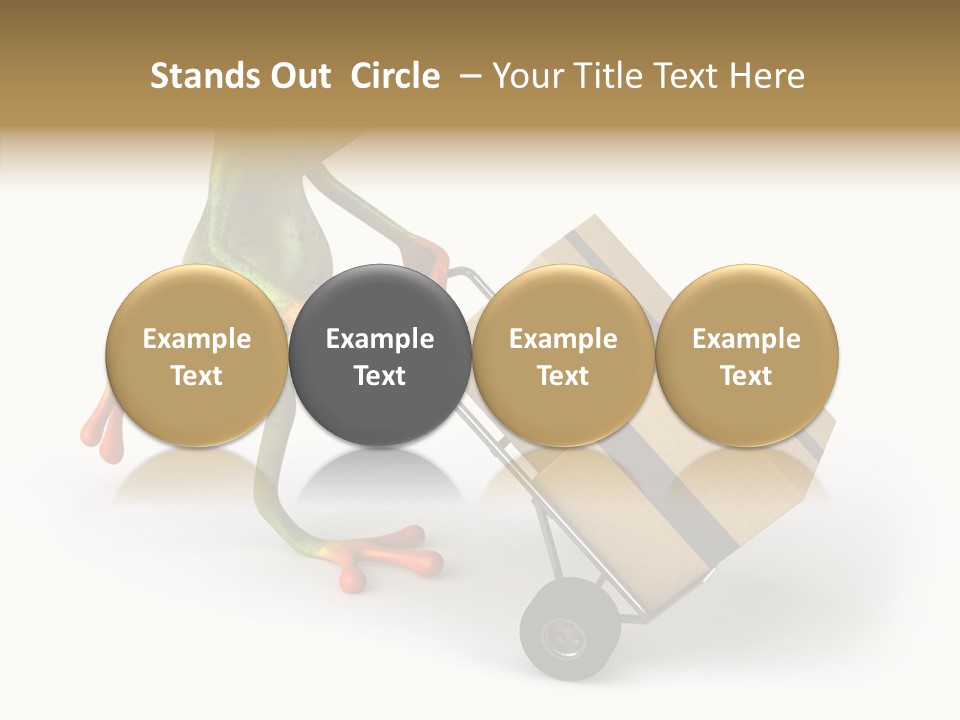 Stands Out  Circle  – Your Title Text Here

Example Text

Example Text

Example Text

Example Text